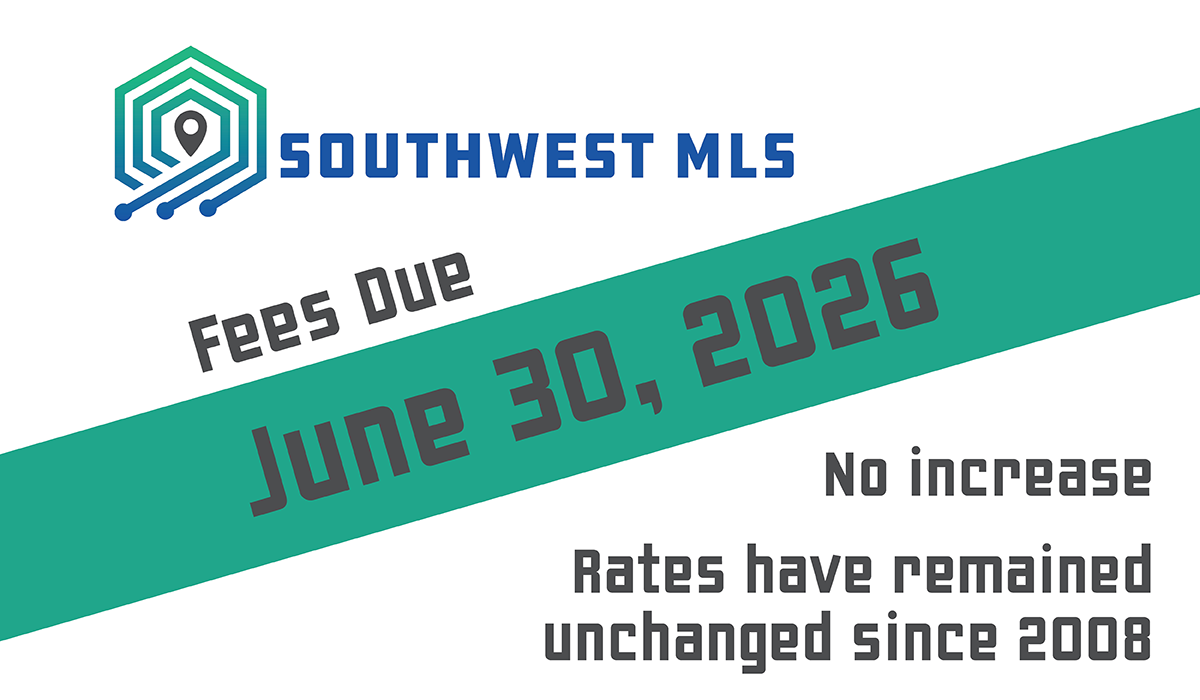 SOUTHWEST MLS

Fees Due

June 30, 2026

No increase

Rates have remained unchanged since 2008